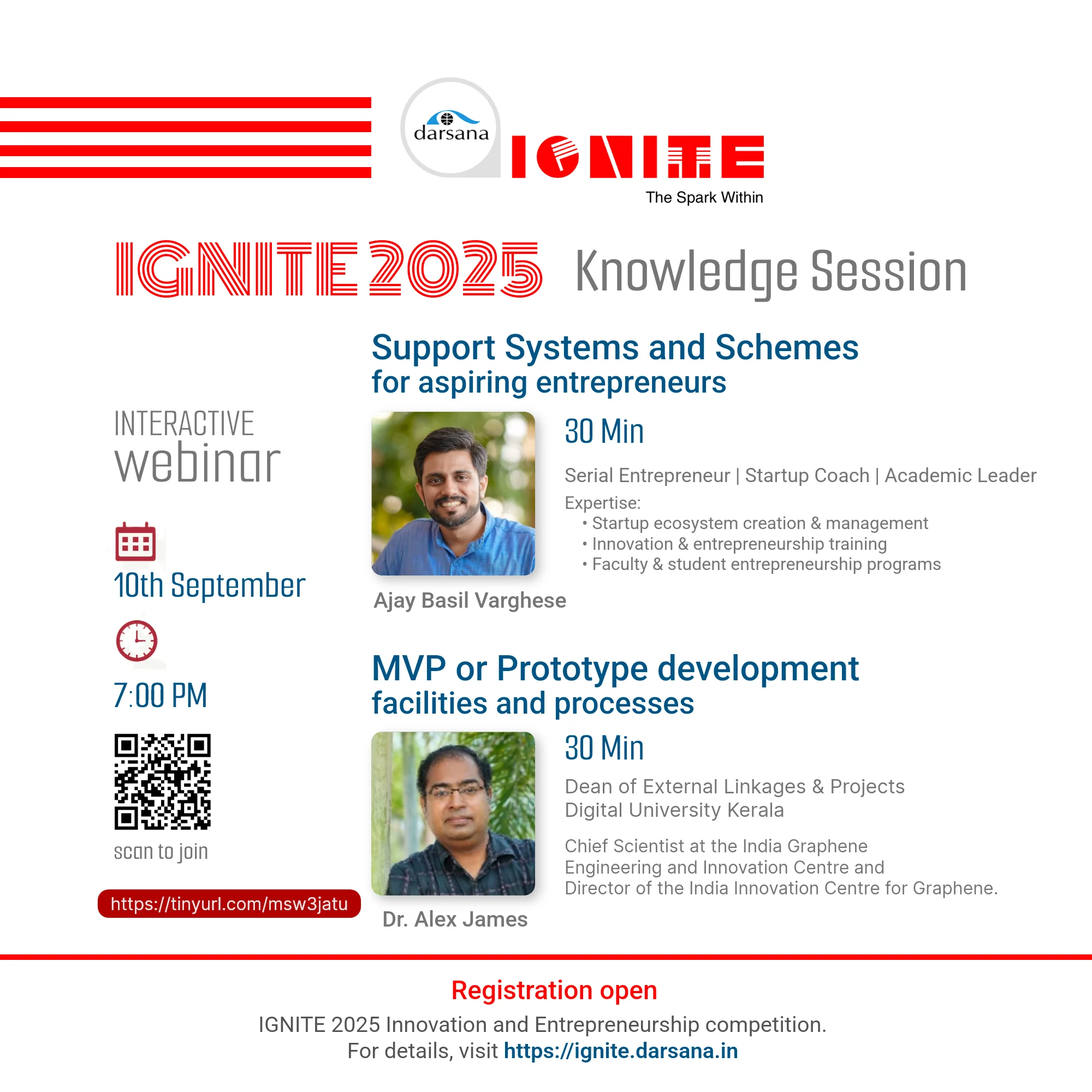 darsana

IGNITE
The Spark Within

IGNITE 2025 Knowledge Session

INTERACTIVE
webinar

10th September

7:00 PM

scan to join

https://tinyurl.com/msw3jatu

Support Systems and Schemes
for aspiring entrepreneurs

30 Min

Serial Entrepreneur | Startup Coach | Academic Leader

Expertise:
• Startup ecosystem creation & management
• Innovation & entrepreneurship training
• Faculty & student entrepreneurship programs

Ajay Basil Varghese

MVP or Prototype development
facilities and processes

30 Min

Dean of External Linkages & Projects
Digital University Kerala

Chief Scientist at the India Graphene Engineering and Innovation Centre and Director of the India Innovation Centre for Graphene.

Dr. Alex James

Registration open

IGNITE 2025 Innovation and Entrepreneurship competition.
For details, visit https://ignite.darsana.in